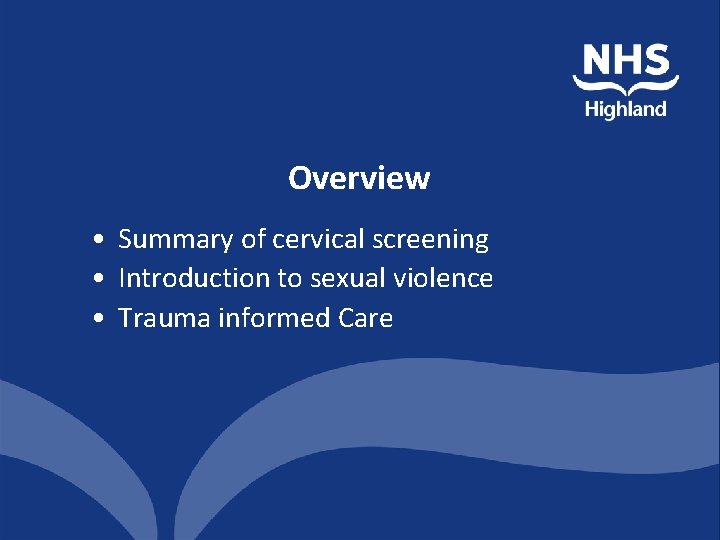 NHS
Highland

Overview

• Summary of cervical screening
• Introduction to sexual violence
• Trauma informed Care